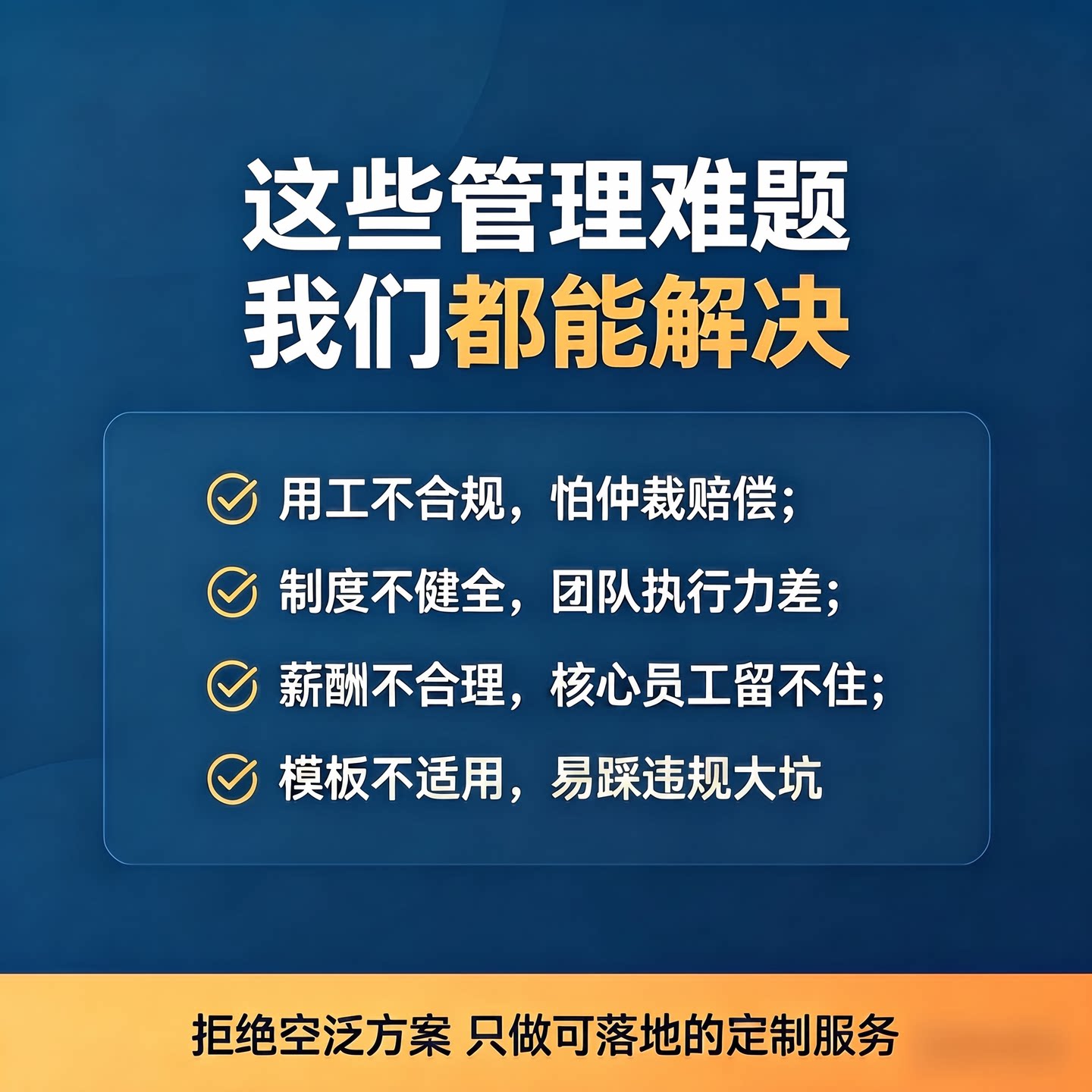 这些管理难题
我们都能解决

用工不合规，怕仲裁赔偿；

制度不健全，团队执行力差；

薪酬不合理，核心员工留不住；

模板不适用，易踩违规大坑

拒绝空泛方案 只做可落地的定制服务